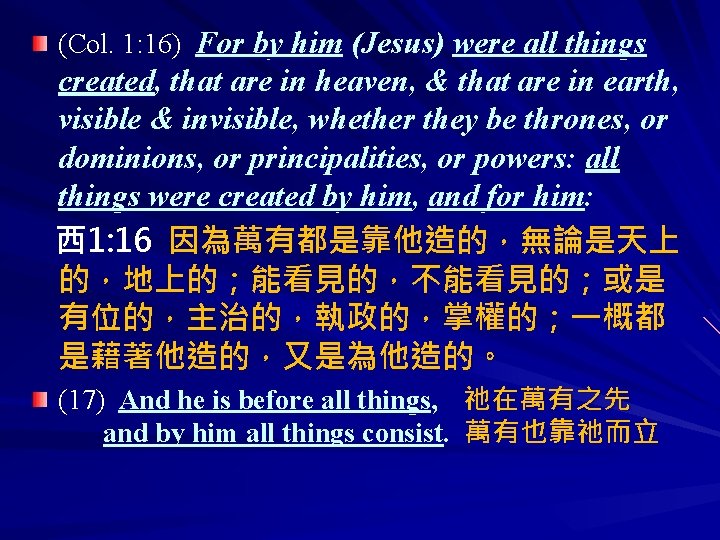 (Col. 1:16) For by him (Jesus) were all things created, that are in heaven, & that are in earth, visible & invisible, whether they be thrones, or dominions, or principalities, or powers: all things were created by him, and for him:

西1:16 因為萬有都是靠他造的，無論是天上的，地上的；能看見的，不能看見的；或是有位的，主治的，執政的，掌權的；一概都是藉著他造的，又是為他造的。

(17) And he is before all things, 祂在萬有之先
and by him all things consist. 萬有也靠祂而立